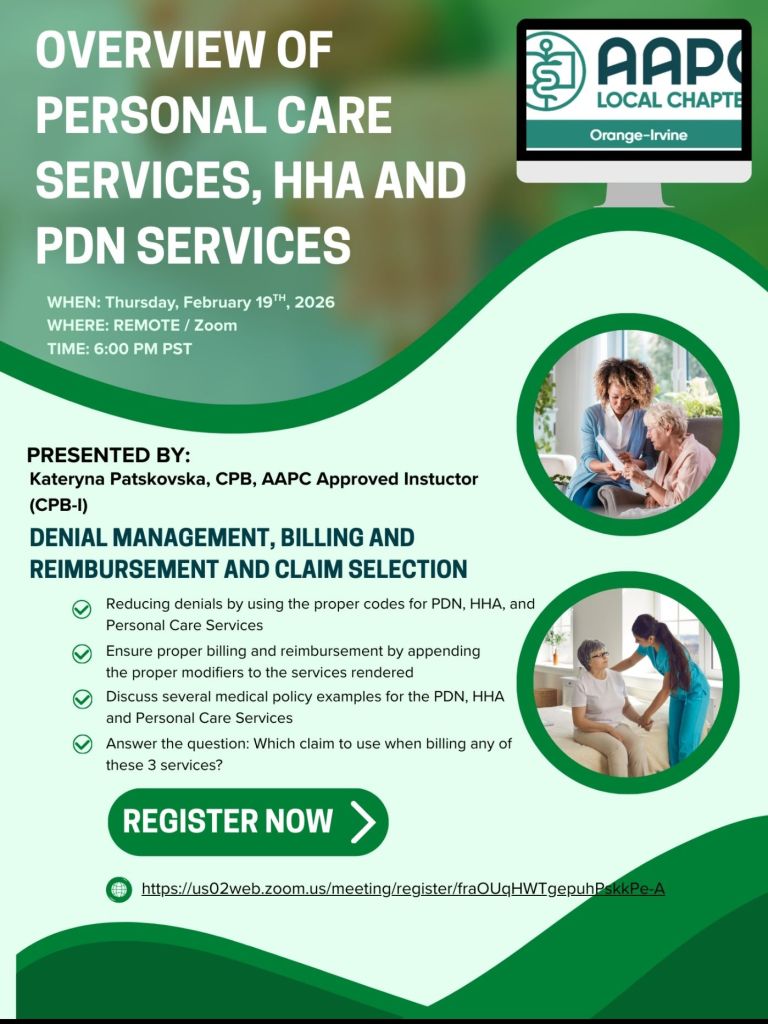 OVERVIEW OF PERSONAL CARE SERVICES, HHA AND PDN SERVICES

AAPC LOCAL CHAPTE

Orange-Irvine

WHEN: Thursday, February 19$^{TH}$, 2026
WHERE: REMOTE / Zoom
TIME: 6:00 PM PST

PRESENTED BY:
Kateryna Patskovska, CPB, AAPC Approved Instuctor (CPB-I)

DENIAL MANAGEMENT, BILLING AND REIMBURSEMENT AND CLAIM SELECTION

Reducing denials by using the proper codes for PDN, HHA, and Personal Care Services

Ensure proper billing and reimbursement by appending the proper modifiers to the services rendered

Discuss several medical policy examples for the PDN, HHA and Personal Care Services

Answer the question: Which claim to use when billing any of these 3 services?

REGISTER NOW

https://us02web.zoom.us/meeting/register/fraOUqHWTgepuhPskkPe-A